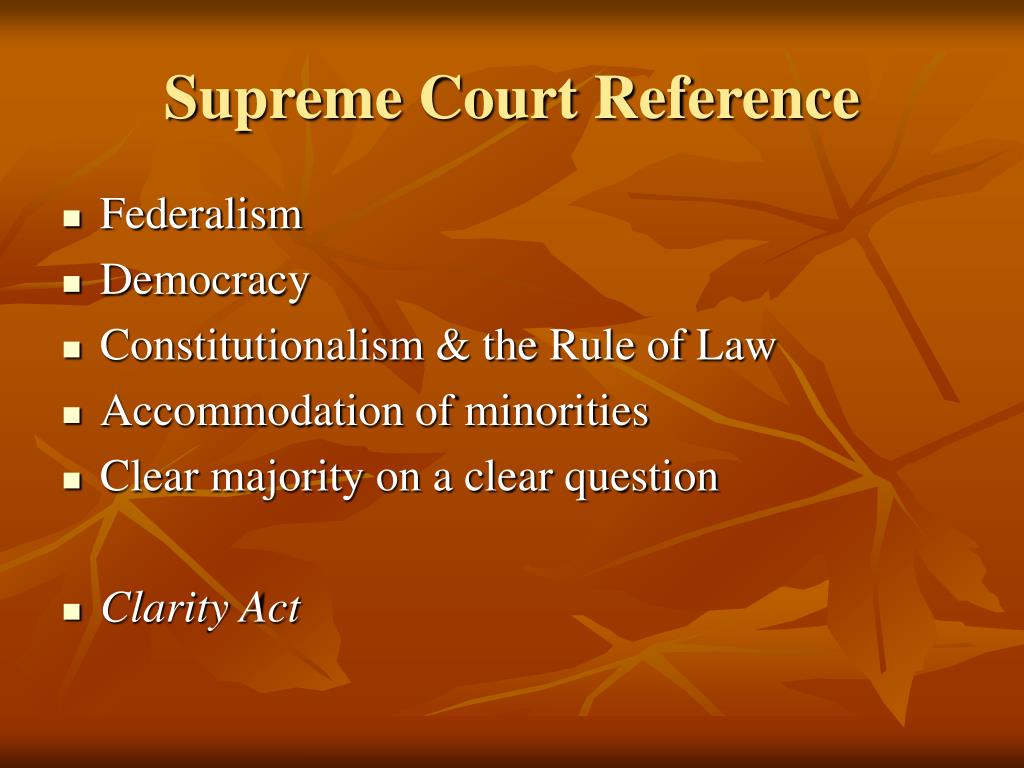 Supreme Court Reference

- Federalism
- Democracy
- Constitutionalism & the Rule of Law
- Accommodation of minorities
- Clear majority on a clear question

- Clarity Act